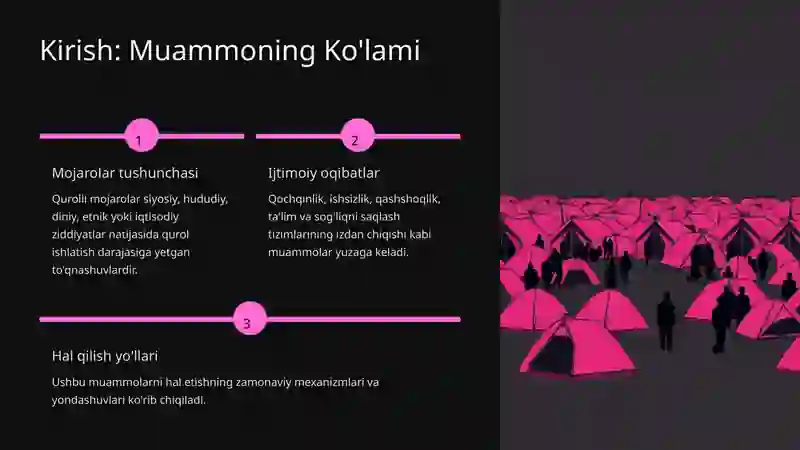 Kirish: Muammoning Ko'lami

1

Mojarolar tushunchasi

Qurolli mojarolar siyosiy, hududiy, diniy, etnik yoki iqtisodiy ziddiyatlar natijasida qurol ishlatish darajasiga yetgan to'qnashuvlardir.

2

Ijtimoiy oqibatlar

Qochqinlik, ishsizlik, qashshoqlik, ta'lim va sog'liqni saqlash tizimlarining izdan chiqishi kabi muammolar yuzaga keladi.

3

Hal qilish yo'llari

Ushbu muammolarni hal etishning zamonaviy mexanizmlari va yondashuvlari ko'rib chiqiladi.